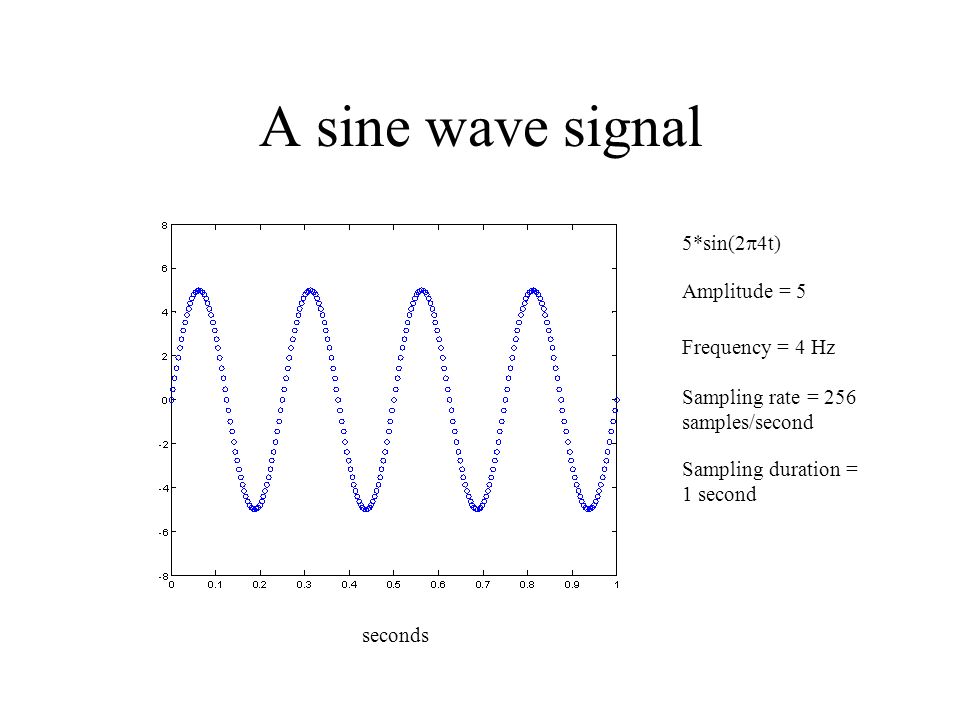 A sine wave signal

8
6
4
2
0
-2
-4
-6
-8

0 0.1 0.2 0.3 0.4 0.5 0.6 0.7 0.8 0.9 1

seconds

$5*\sin(2\pi 4t)$

Amplitude = 5

Frequency = 4 Hz

Sampling rate = 256 samples/second

Sampling duration = 1 second